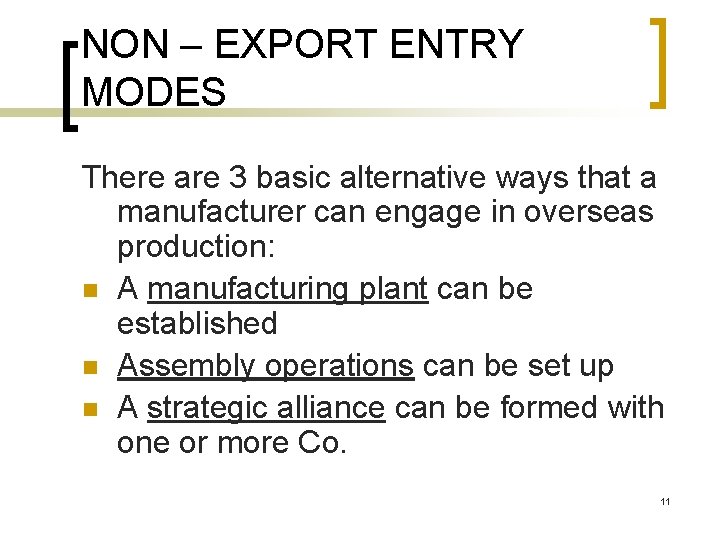 NON – EXPORT ENTRY MODES

There are 3 basic alternative ways that a manufacturer can engage in overseas production:

- A manufacturing plant can be established
- Assembly operations can be set up
- A strategic alliance can be formed with one or more Co.

11